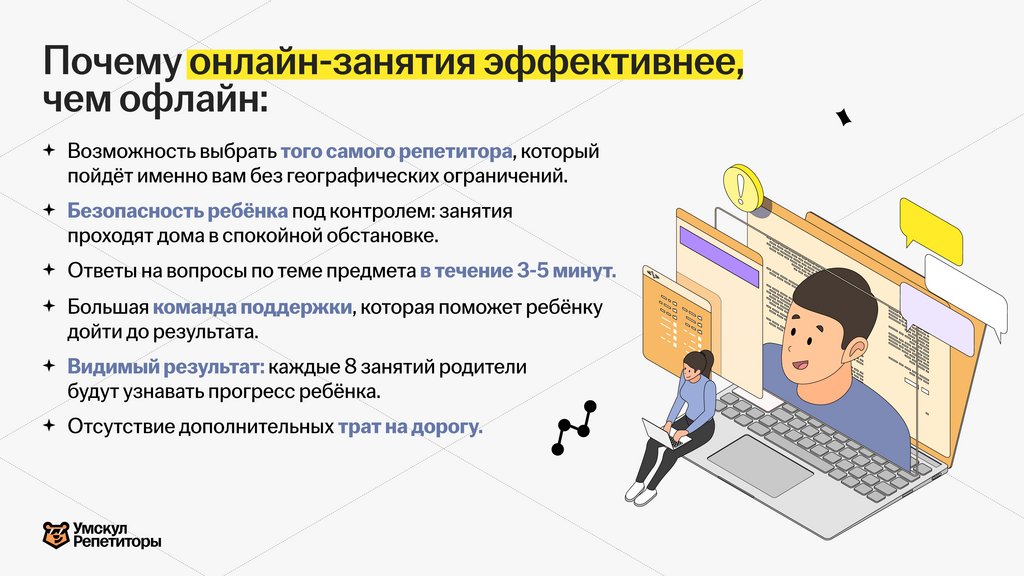 Почему онлайн-занятия эффективнее, чем офлайн:

Возможность выбрать того самого репетитора, который пойдёт именно вам без географических ограничений.

Безопасность ребёнка под контролем: занятия проходят дома в спокойной обстановке.

Ответы на вопросы по теме предмета в течение 3-5 минут.

Большая команда поддержки, которая поможет ребёнку дойти до результата.

Видимый результат: каждые 8 занятий родители будут узнавать прогресс ребёнка.

Отсутствие дополнительных трат на дорогу.

Умскул Репетиторы